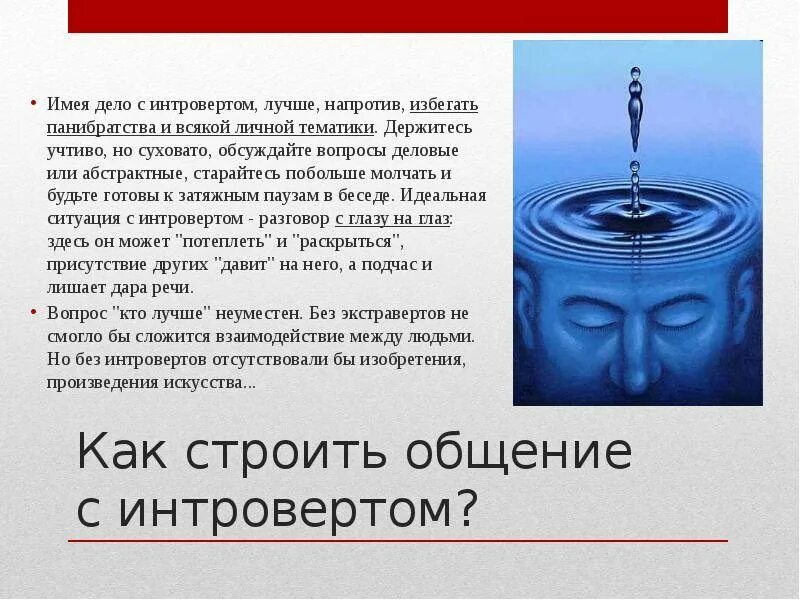 • Имея дело с интровертом, лучше, напротив, избегать панибратства и всякой личной тематики. Держитесь учтиво, но суховато, обсуждайте вопросы деловые или абстрактные, старайтесь побольше молчать и будьте готовы к затяжным паузам в беседе. Идеальная ситуация с интровертом - разговор с глазу на глаз: здесь он может "потеплеть" и "раскрыться", присутствие других "давит" на него, а подчас и лишает дара речи.

• Вопрос "кто лучше" неуместен. Без экстравертов не смогло бы сложится взаимодействие между людьми. Но без интровертов отсутствовали бы изобретения, произведения искусства...

Как строить общение с интровертом?